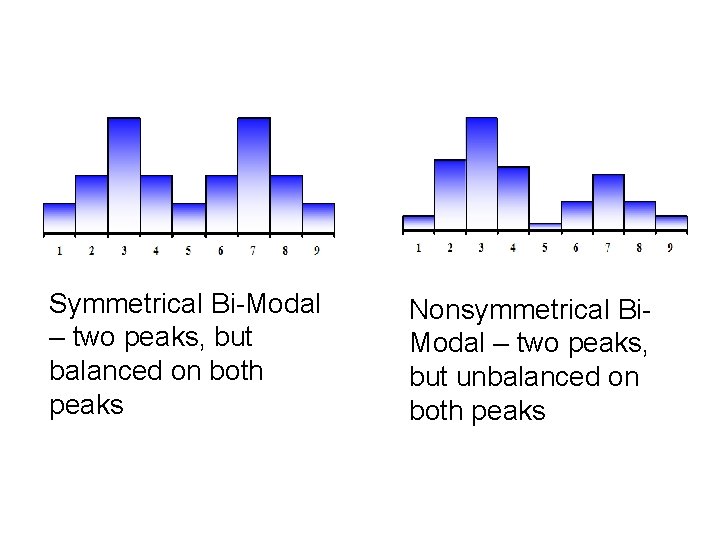 1 2 3 4 5 6 7 8 9

Symmetrical Bi-Modal – two peaks, but balanced on both peaks

1 2 3 4 5 6 7 8 9

Nonsymmetrical Bi-Modal – two peaks, but unbalanced on both peaks